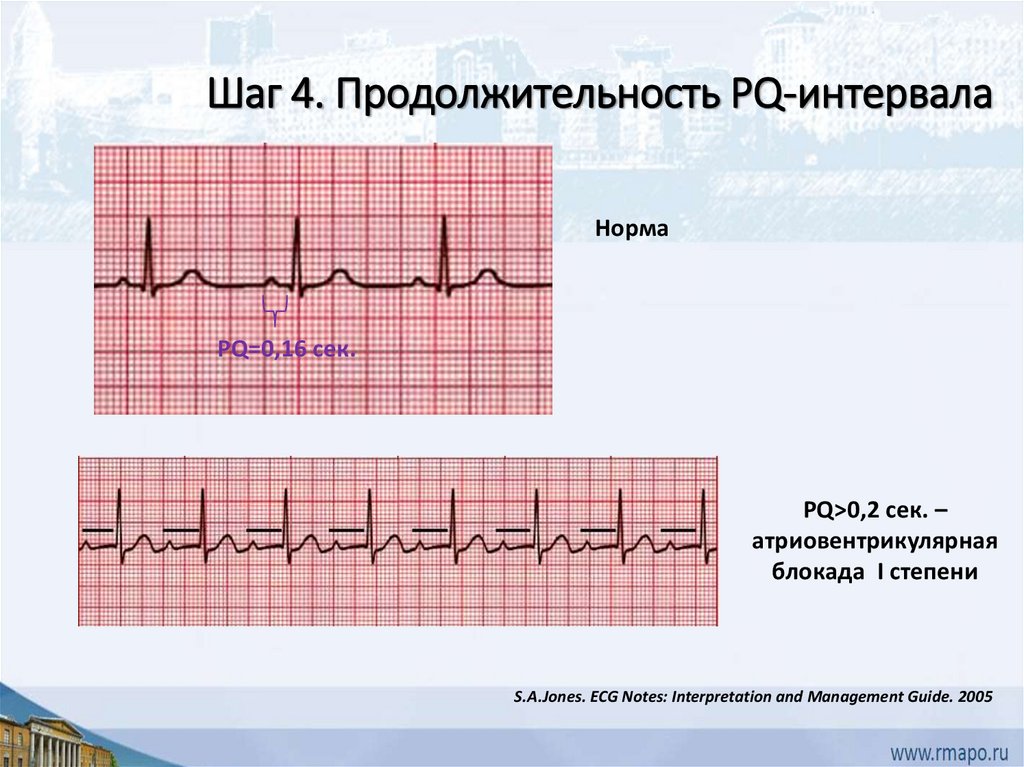 Шаг 4. Продолжительность PQ-интервала

Норма

PQ=0,16 сек.

PQ>0,2 сек. – атриовентрикулярная блокада I степени

S.A.Jones. ECG Notes: Interpretation and Management Guide. 2005

www.rmapo.ru